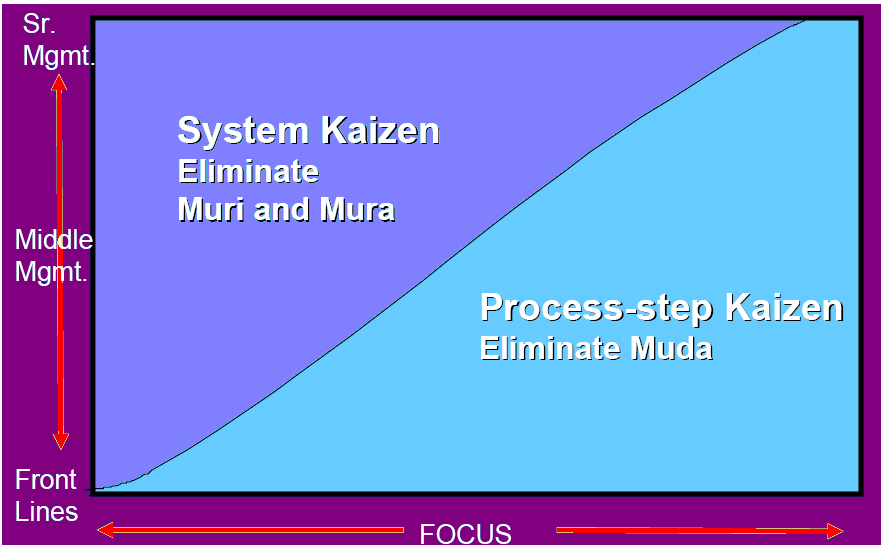 Sr. Mgmt.

Middle Mgmt.

Front Lines

System Kaizen
Eliminate
Muri and Mura

Process-step Kaizen
Eliminate Muda

FOCUS